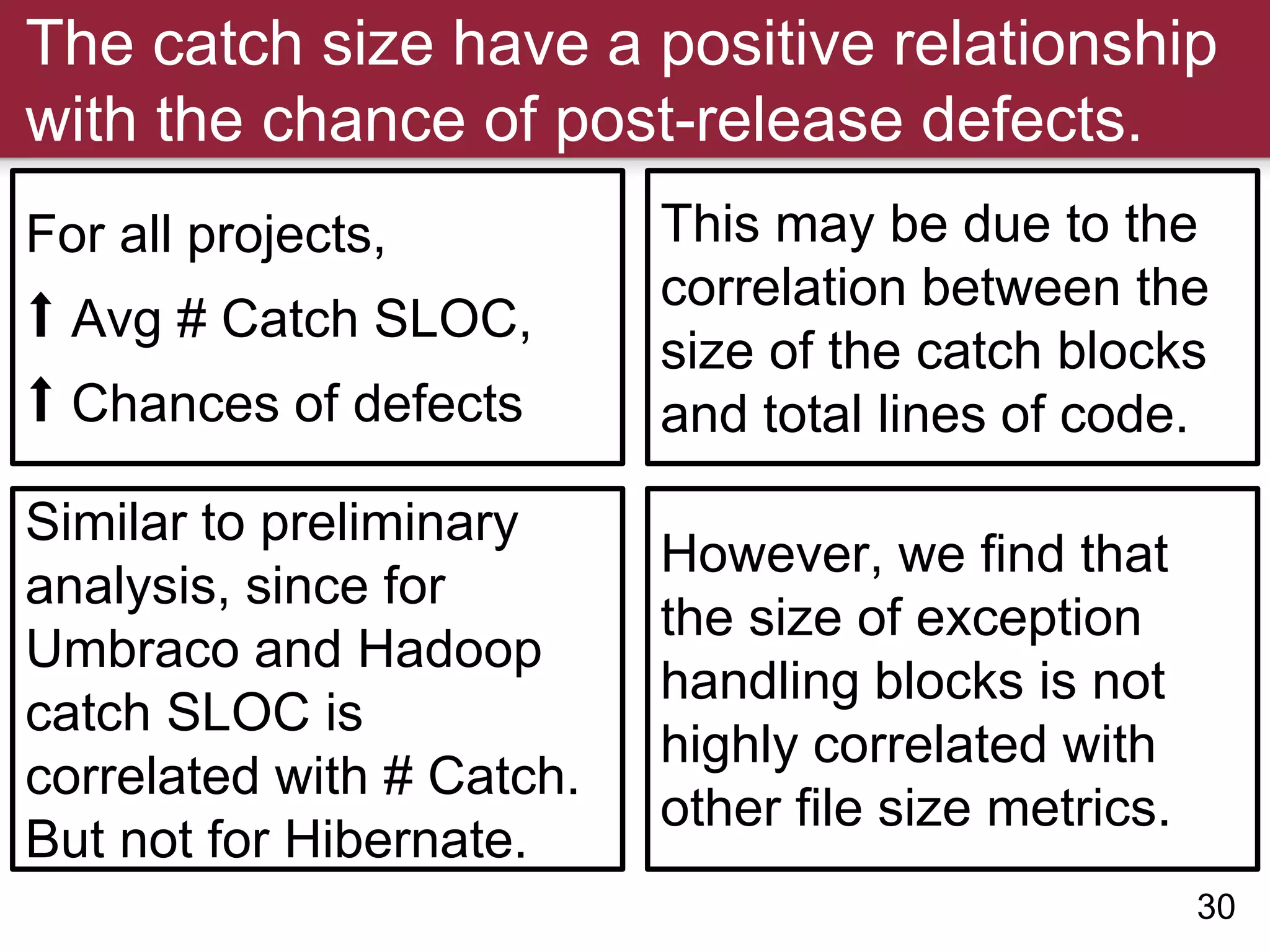 The catch size have a positive relationship with the chance of post-release defects.

For all projects,

↑ Avg # Catch SLOC,

↑ Chances of defects

This may be due to the correlation between the size of the catch blocks and total lines of code.

Similar to preliminary analysis, since for Umbraco and Hadoop catch SLOC is correlated with # Catch. But not for Hibernate.

However, we find that the size of exception handling blocks is not highly correlated with other file size metrics.

30